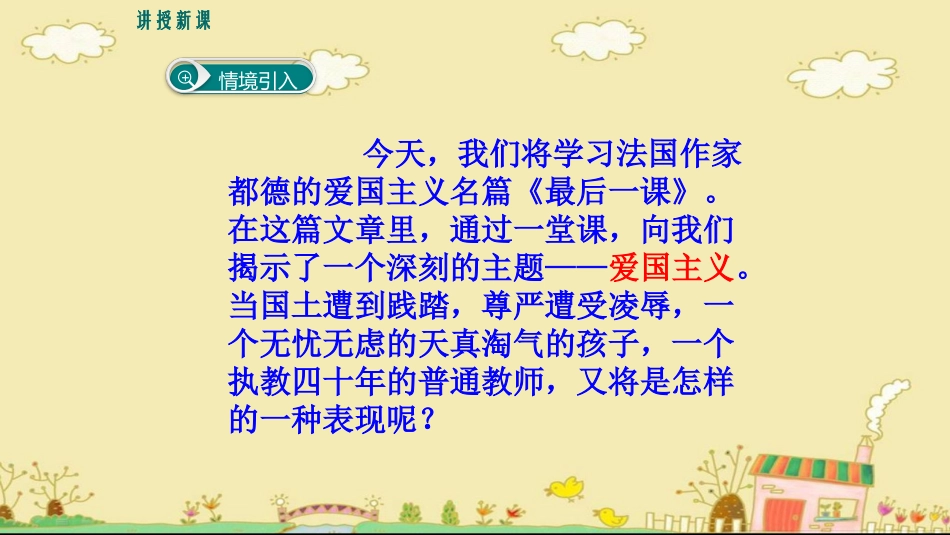 讲授新课

情境引入

今天，我们将学习法国作家都德的爱国主义名篇《最后一课》。在这篇文章里，通过一堂课，向我们揭示了一个深刻的主题——爱国主义。当国土遭到践踏，尊严遭受凌辱，一个无忧无虑的天真淘气的孩子，一个执教四十年的普通教师，又将是怎样的一种表现呢？